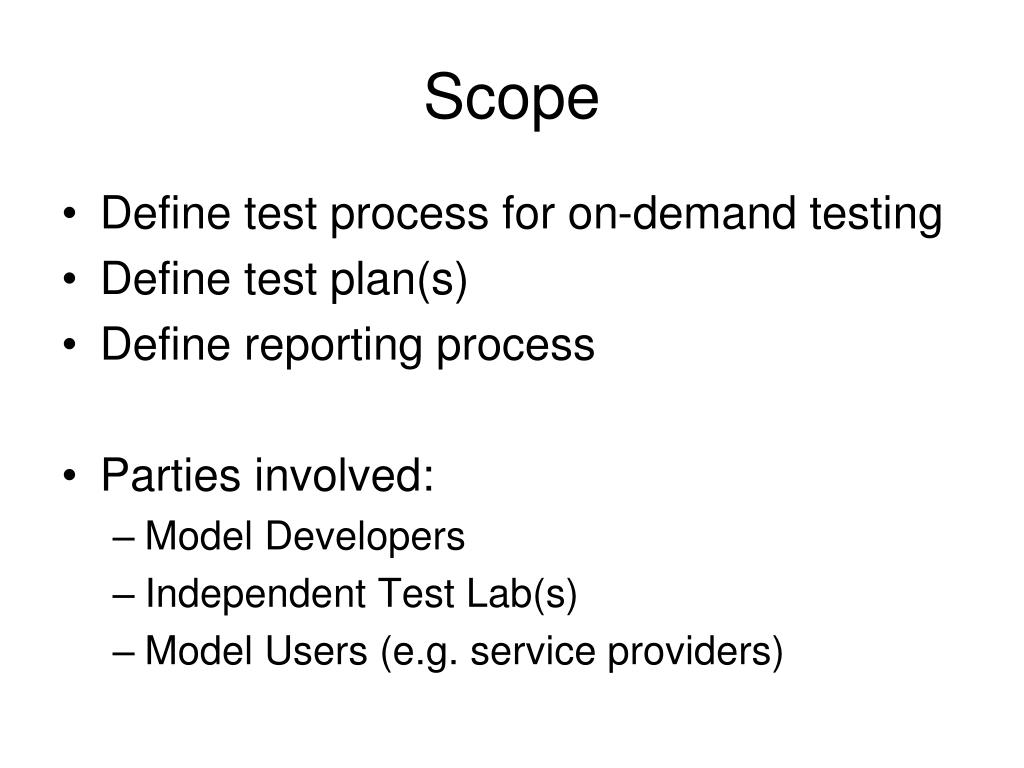 Scope

• Define test process for on-demand testing
• Define test plan(s)
• Define reporting process

• Parties involved:
– Model Developers
– Independent Test Lab(s)
– Model Users (e.g. service providers)